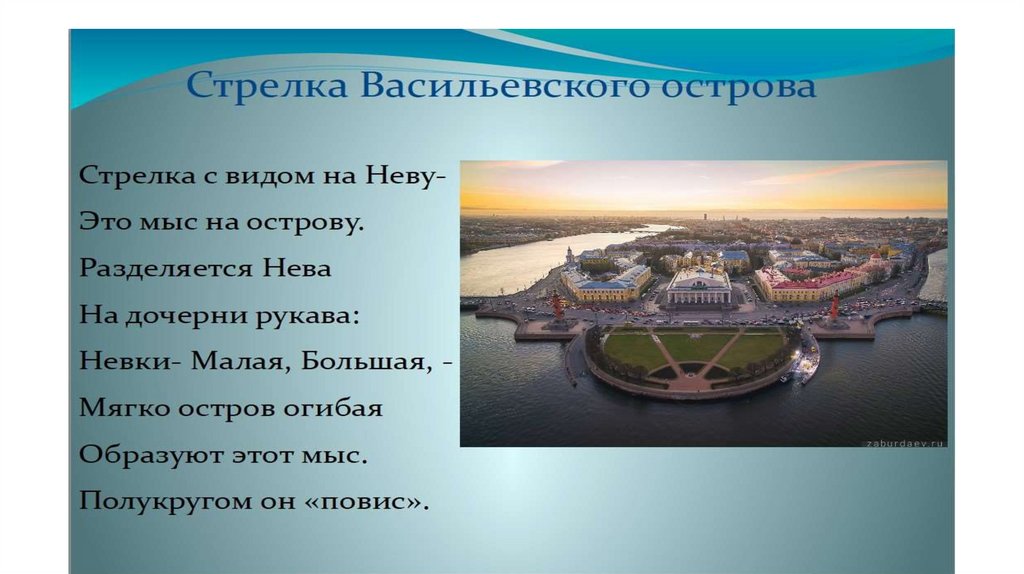 Стрелка Васильевского острова

Стрелка с видом на Неву-
Это мыс на острову.
Разделяется Нева
На дочерни рукава:
Невки- Малая, Большая, -
Мягко остров огибая
Образуют этот мыс.
Полукругом он «повис».

zaburdaev.ru